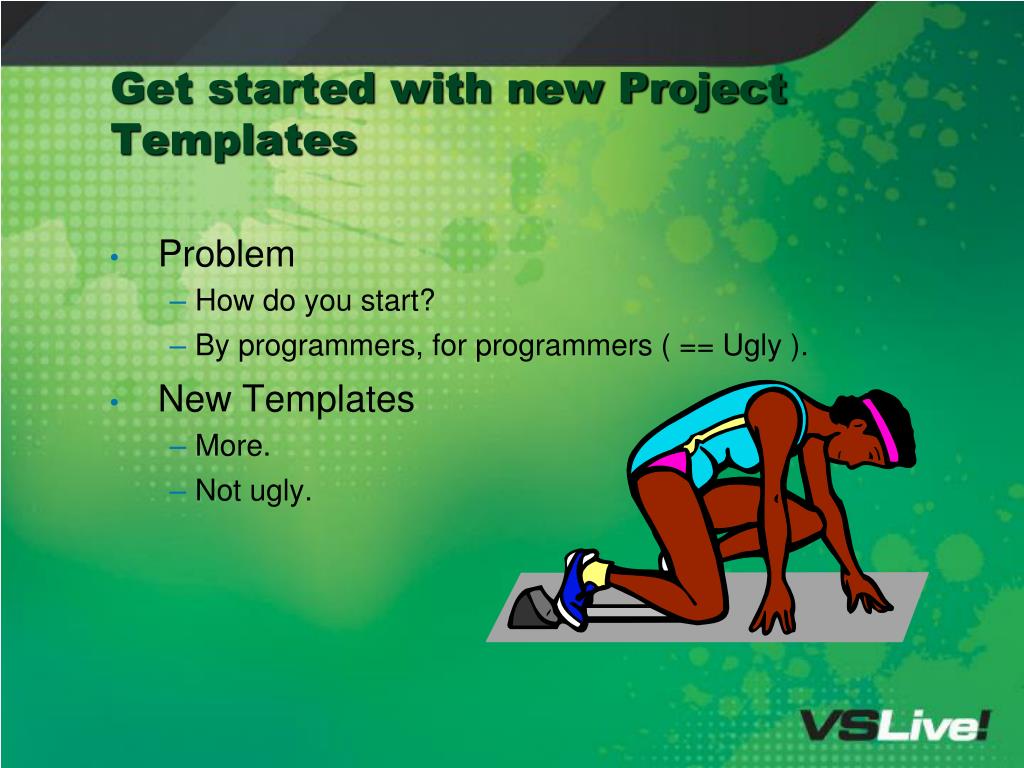 Get started with new Project Templates

• Problem
– How do you start?
– By programmers, for programmers ( == Ugly ).
• New Templates
– More.
– Not ugly.

VSLive!